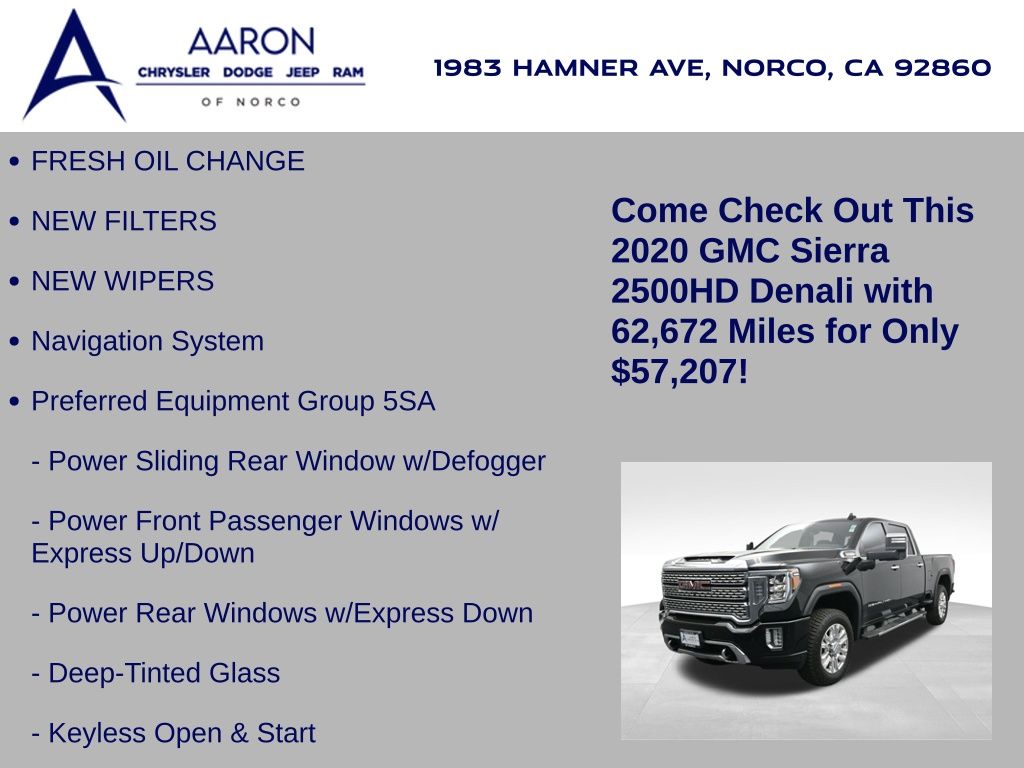 AARON
CHRYSLER DODGE JEEP RAM
OF NORCO

1983 HAMNER AVE, NORCO, CA 92860

• FRESH OIL CHANGE

• NEW FILTERS

• NEW WIPERS

• Navigation System

• Preferred Equipment Group 5SA

- Power Sliding Rear Window w/Defogger

- Power Front Passenger Windows w/ Express Up/Down

- Power Rear Windows w/Express Down

- Deep-Tinted Glass

- Keyless Open & Start

Come Check Out This 2020 GMC Sierra 2500HD Denali with 62,672 Miles for Only $57,207!